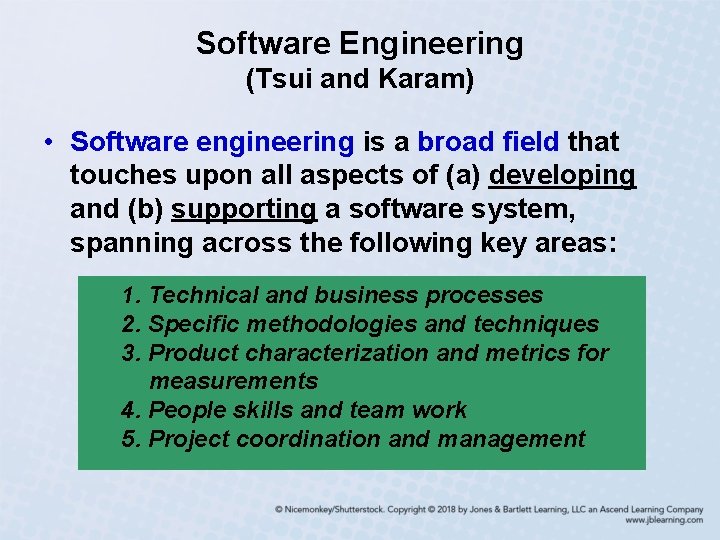 Software Engineering
(Tsui and Karam)

• Software engineering is a broad field that touches upon all aspects of (a) developing and (b) supporting a software system, spanning across the following key areas:

1. Technical and business processes
2. Specific methodologies and techniques
3. Product characterization and metrics for measurements
4. People skills and team work
5. Project coordination and management

© Nicemonkey/Shutterstock. Copyright © 2018 by Jones & Bartlett Learning, LLC an Ascend Learning Company
www.jblearning.com